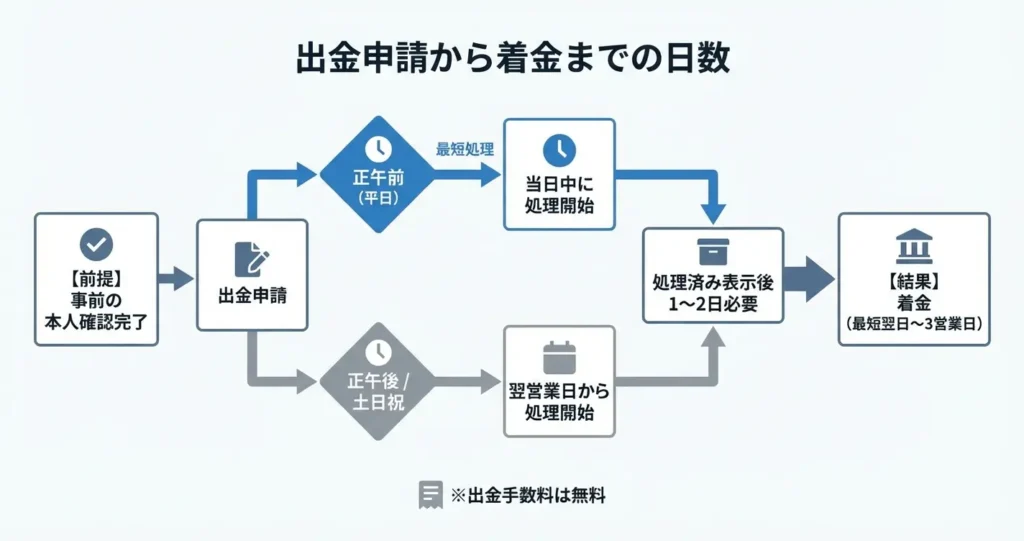 出金申請から着金までの日数

【前提】
事前の
本人確認完了

出金申請

正午前
（平日）

最短処理

当日中に
処理開始

正午後 /
土日祝

翌営業日から
処理開始

処理済み表示後
1〜2日必要

【結果】
着金
（最短翌日〜3営業日）

※出金手数料は無料